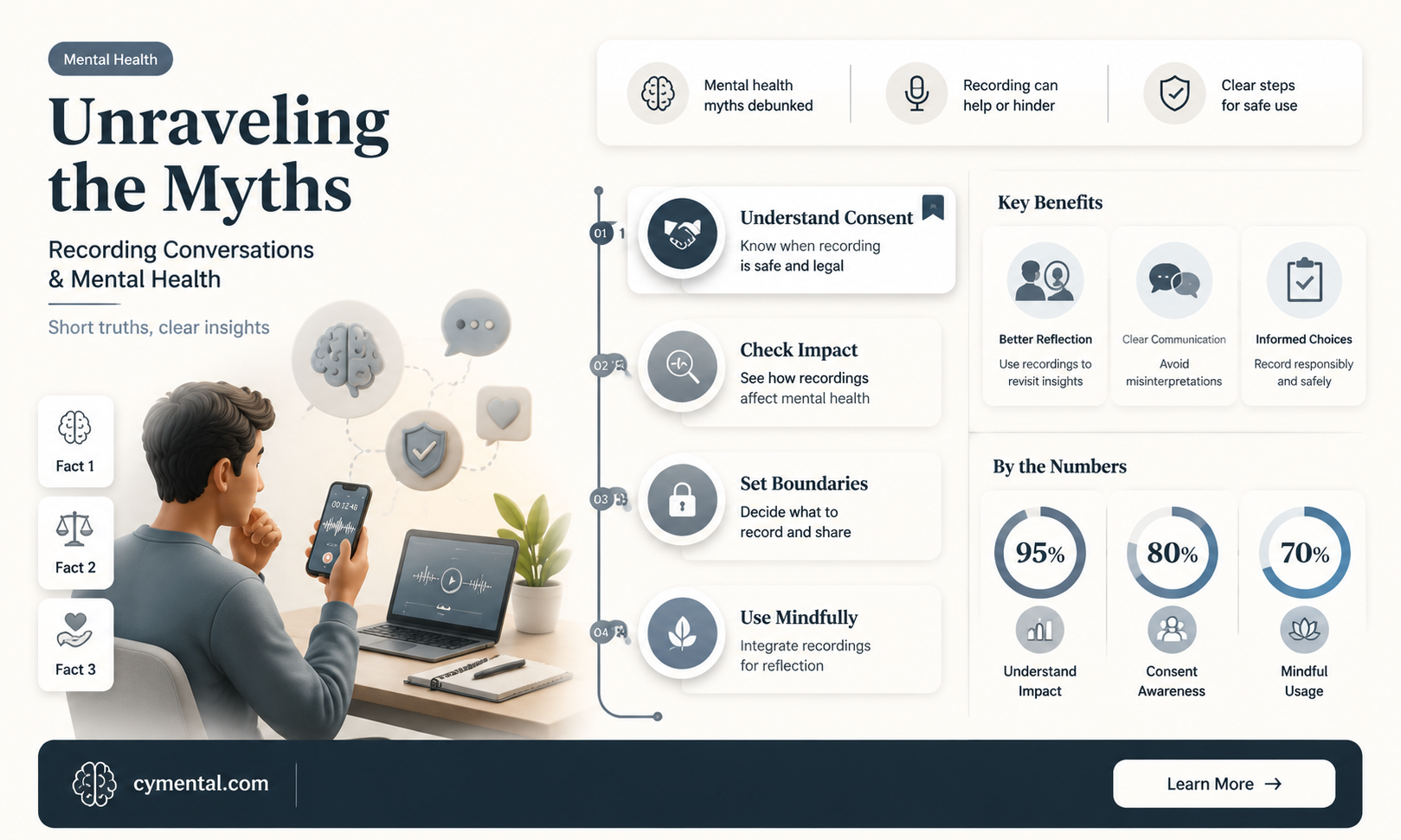 Mental Health

Unraveling the Myths

Recording Conversations & Mental Health

Short truths, clear insights

Fact 1

Fact 2

Fact 3

00:12:48

Mental health myths debunked

Recording can help or hinder

Clear steps for safe use

01 1

Understand Consent
Know when recording is safe and legal

02

Check Impact
See how recordings affect mental health

03

Set Boundaries
Decide what to record and share

04

Use Mindfully
Integrate recordings for reflection

Key Benefits

Better Reflection
Use recordings to revisit insights

Clear Communication
Avoid misinterpretations

Informed Choices
Record responsibly and safely

By the Numbers

95%
Understand Impact

80%
Consent Awareness

70%
Mindful Usage

cymental.com

Learn More →